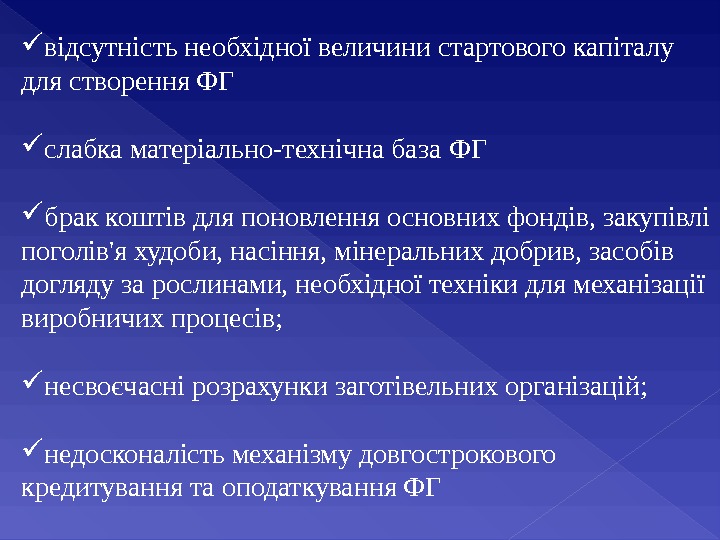 ✓відсутність необхідної величини стартового капіталу для створення ФГ

✓слабка матеріально-технічна база ФГ

✓брак коштів для поновлення основних фондів, закупівлі поголів'я худоби, насіння, мінеральних добрив, засобів догляду за рослинами, необхідної техніки для механізації виробничих процесів;

✓несвоєчасні розрахунки заготівельних організацій;

✓недосконалість механізму довгострокового кредитування та оподаткування ФГ